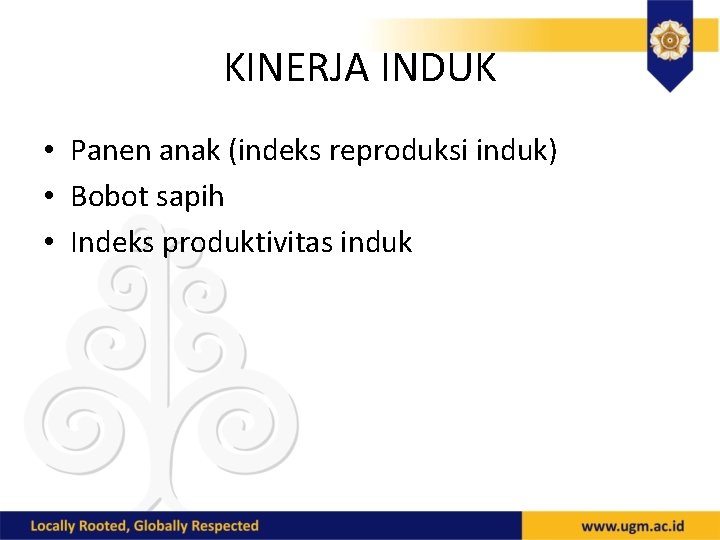 KINERJA INDUK

• Panen anak (indeks reproduksi induk)
• Bobot sapih
• Indeks produktivitas induk

Locally Rooted, Globally Respected

www.ugm.ac.id